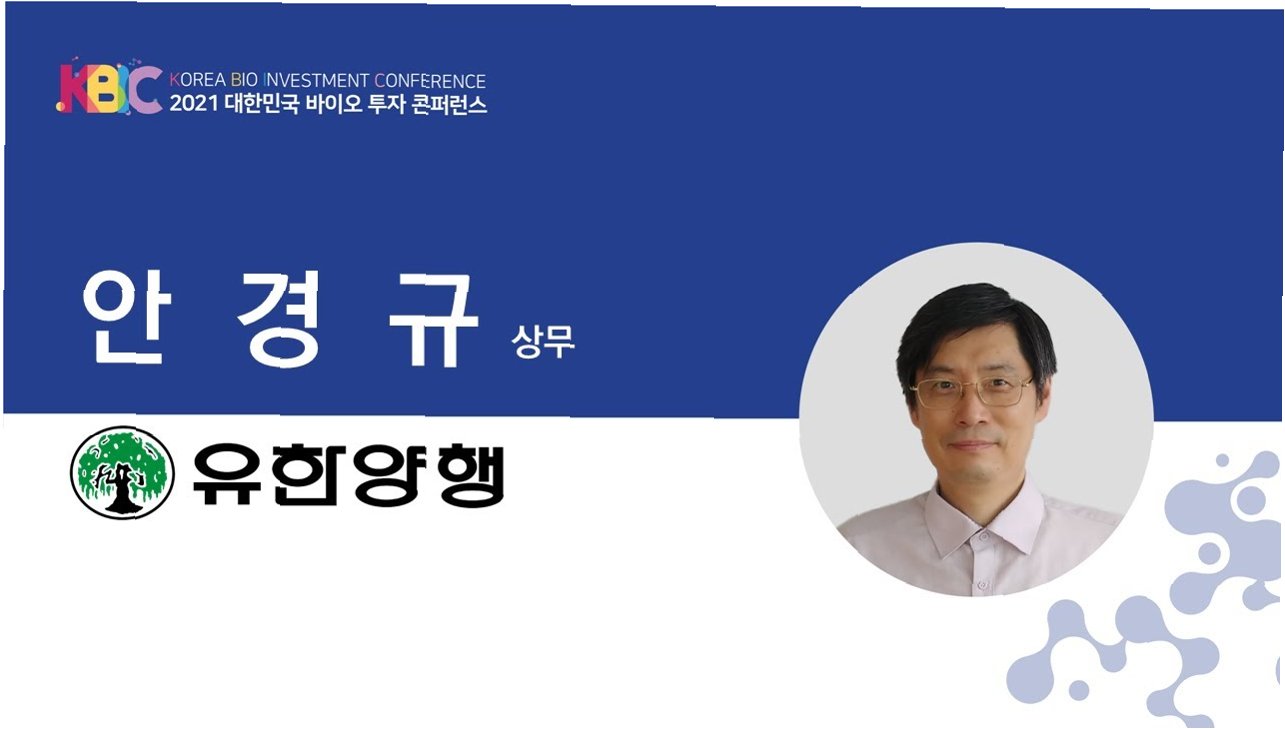 KBIC
KOREA BIO INVESTMENT CONFERENCE
2021 대한민국 바이오 투자 콘퍼런스

안 경 규 상무

유한양행